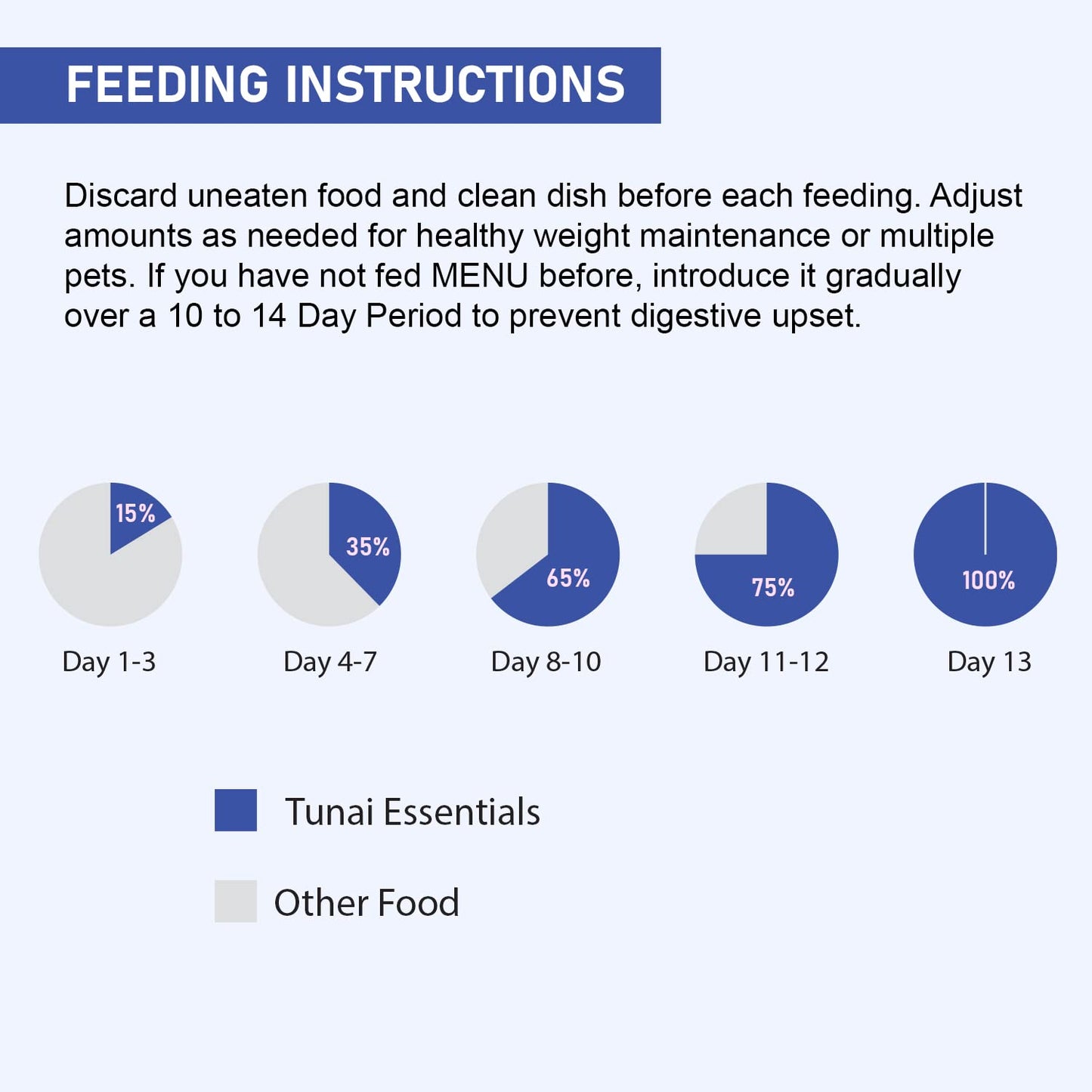 FEEDING INSTRUCTIONS

Discard uneaten food and clean dish before each feeding. Adjust amounts as needed for healthy weight maintenance or multiple pets. If you have not fed MENU before, introduce it gradually over a 10 to 14 Day Period to prevent digestive upset.

15%
Day 1-3

35%
Day 4-7

65%
Day 8-10

75%
Day 11-12

100%
Day 13

Tunai Essentials

Other Food